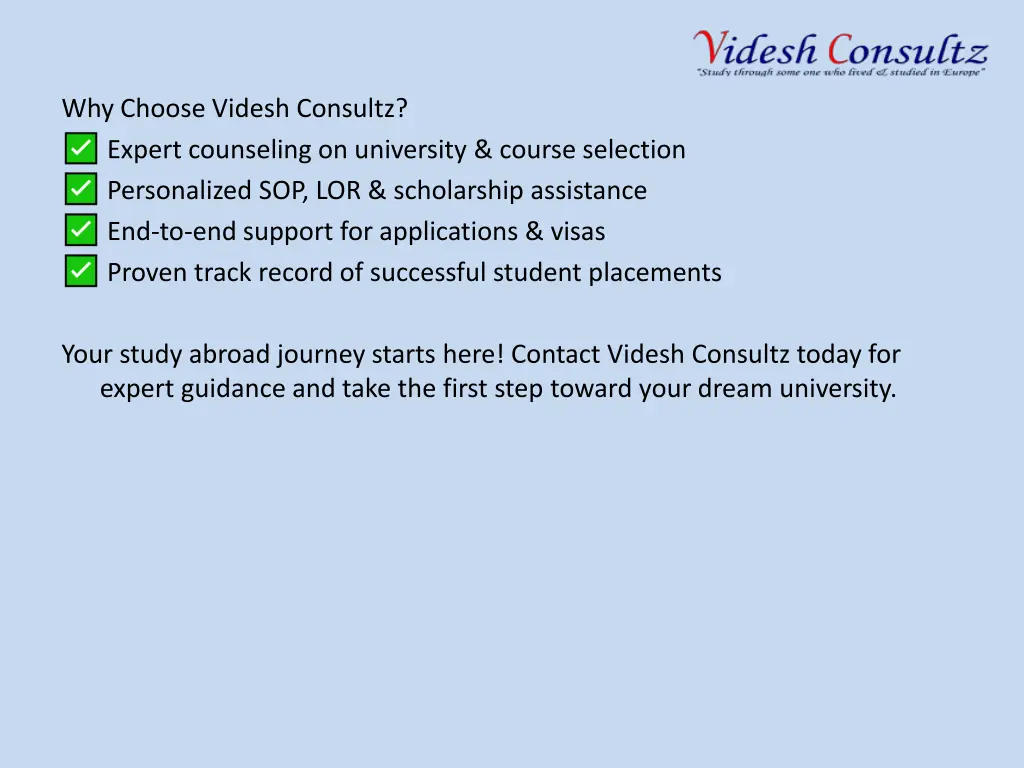 Videsh Consultz
"Study through some one who lived & studied in Europe"

Why Choose Videsh Consultz?
✅ Expert counseling on university & course selection
✅ Personalized SOP, LOR & scholarship assistance
✅ End-to-end support for applications & visas
✅ Proven track record of successful student placements

Your study abroad journey starts here! Contact Videsh Consultz today for expert guidance and take the first step toward your dream university.